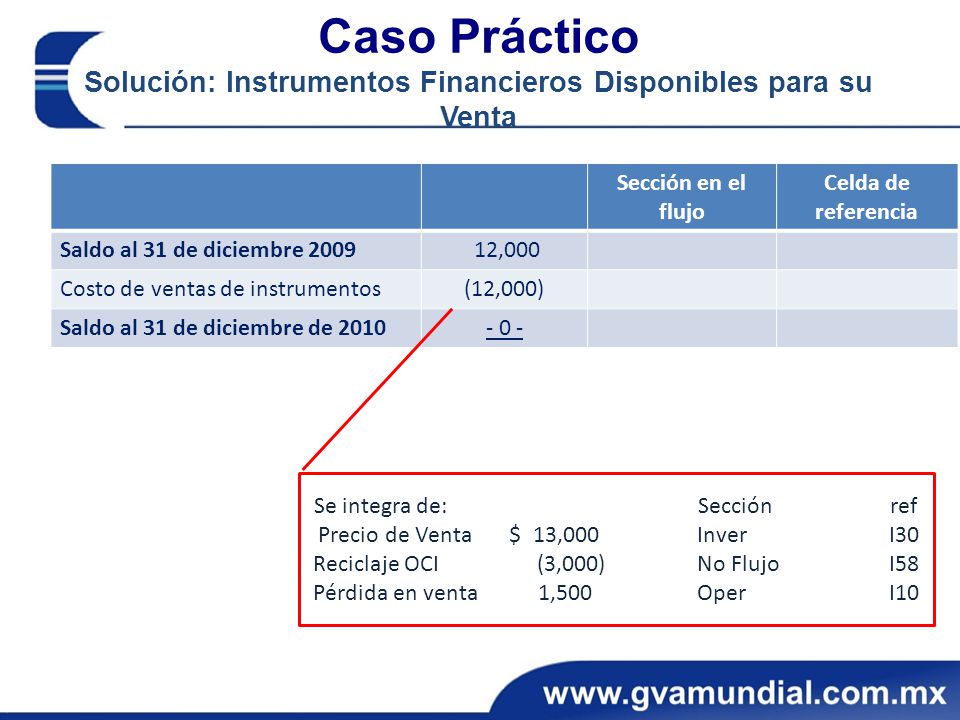 Caso Práctico

Solución: Instrumentos Financieros Disponibles para su Venta

| | | Sección en el flujo | Celda de referencia |
|---|---|---|---|
| Saldo al 31 de diciembre 2009 | 12,000 | | |
| Costo de ventas de instrumentos | (12,000) | | |
| Saldo al 31 de diciembre de 2010 | - 0 - | | |

| Se integra de: | | Sección | ref |
|---|---|---|---|
| Precio de Venta | $ 13,000 | Inver | I30 |
| Reciclaje OCI | (3,000) | No Flujo | I58 |
| Pérdida en venta | 1,500 | Oper | I10 |

www.gvamundial.com.mx